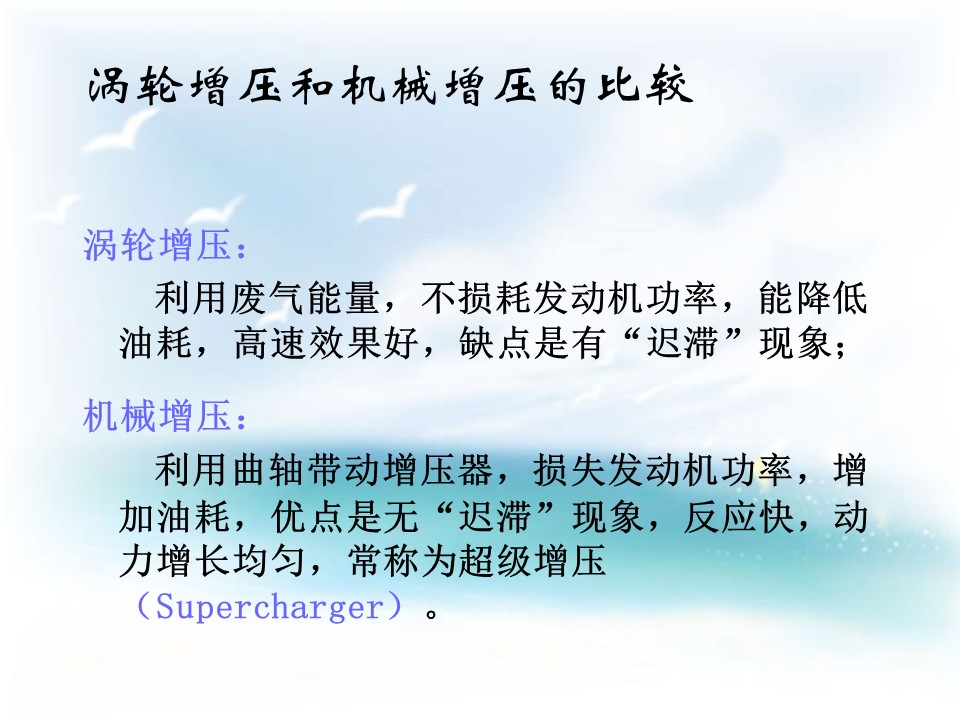 涡轮增压和机械增压的比较

涡轮增压：

利用废气能量，不损耗发动机功率，能降低油耗，高速效果好，缺点是有“迟滞”现象；

机械增压：

利用曲轴带动增压器，损失发动机功率，增加油耗，优点是无“迟滞”现象，反应快，动力增长均匀，常称为超级增压（Supercharger）。